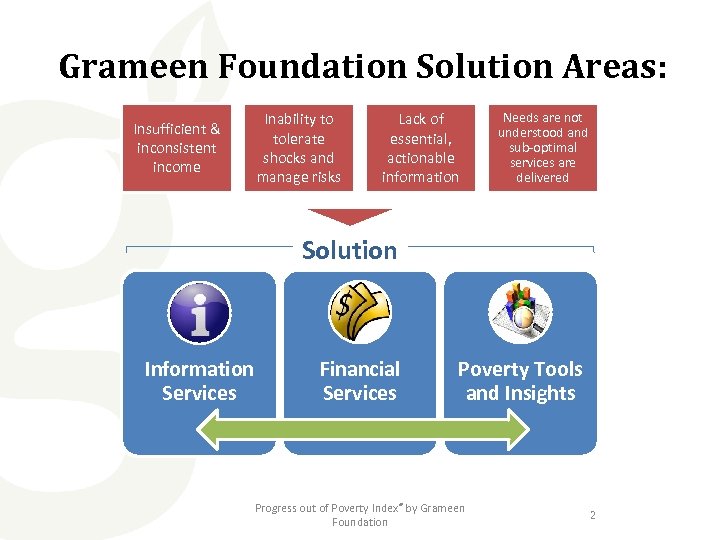 Grameen Foundation Solution Areas:

Insufficient & inconsistent income

Inability to tolerate shocks and manage risks

Lack of essential, actionable information

Needs are not understood and sub-optimal services are delivered

Solution

Information Services

Financial Services

Poverty Tools and Insights

Progress out of Poverty Index® by Grameen Foundation

2